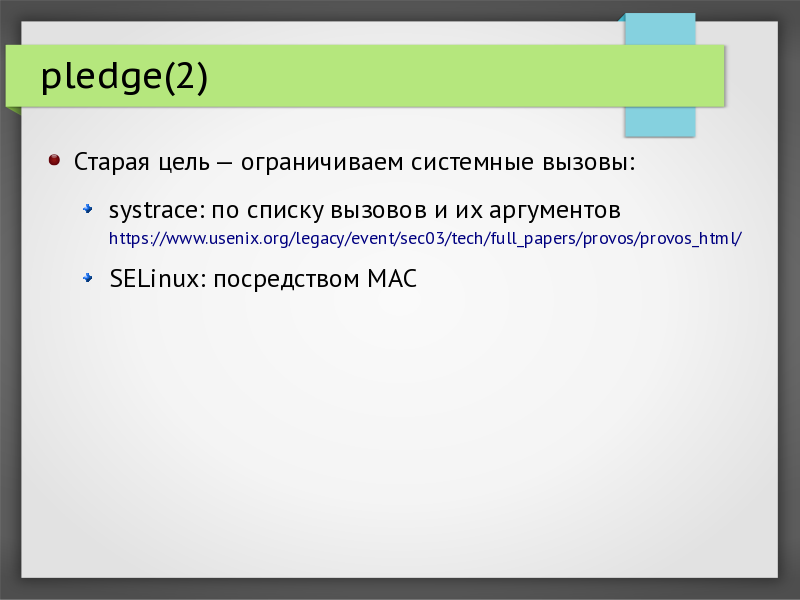 pledge(2)

Старая цель — ограничиваем системные вызовы:

systrace: по списку вызовов и их аргументов https://www.usenix.org/legacy/event/sec03/tech/full_papers/provos/provos_html/

SELinux: посредством MAC